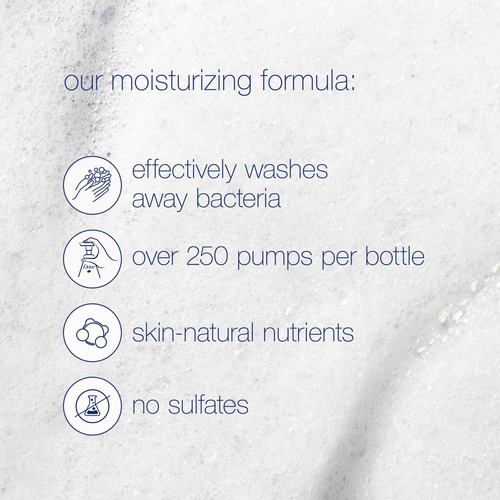 our moisturizing formula:

effectively washes away bacteria

Dove

over 250 pumps per bottle

skin-natural nutrients

no sulfates